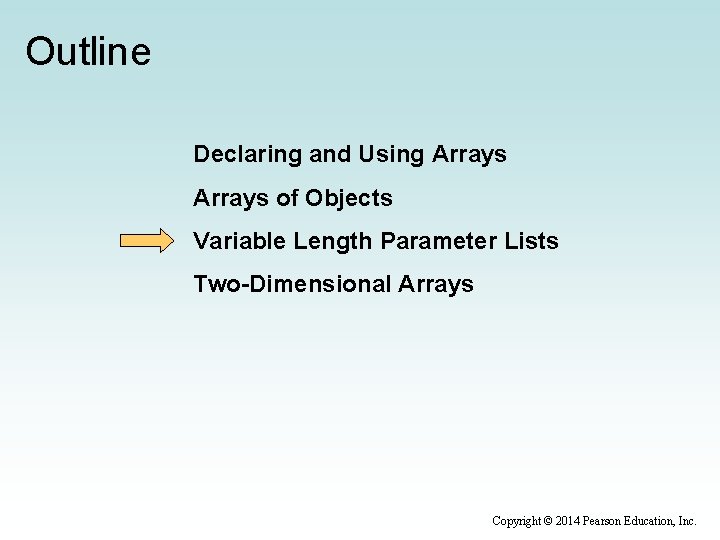 Outline

Declaring and Using Arrays

Arrays of Objects

Variable Length Parameter Lists

Two-Dimensional Arrays

Copyright © 2014 Pearson Education, Inc.